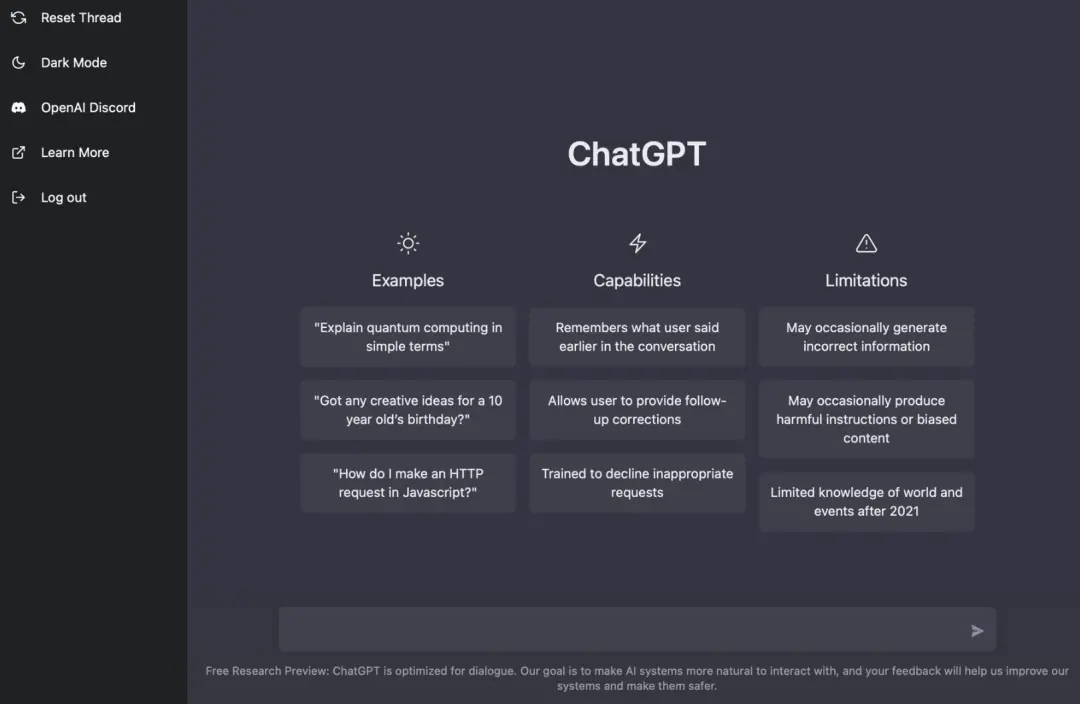 Reset Thread
Dark Mode
OpenAI Discord
Learn More
Log out

ChatGPT

Examples
"Explain quantum computing in simple terms"
"Got any creative ideas for a 10 year old's birthday?"
"How do I make an HTTP request in Javascript?"

Capabilities
Remembers what user said earlier in the conversation
Allows user to provide follow-up corrections
Trained to decline inappropriate requests

Limitations
May occasionally generate incorrect information
May occasionally produce harmful instructions or biased content
Limited knowledge of world and events after 2021

Free Research Preview: ChatGPT is optimized for dialogue. Our goal is to make AI systems more natural to interact with, and your feedback will help us improve our systems and make them safer.